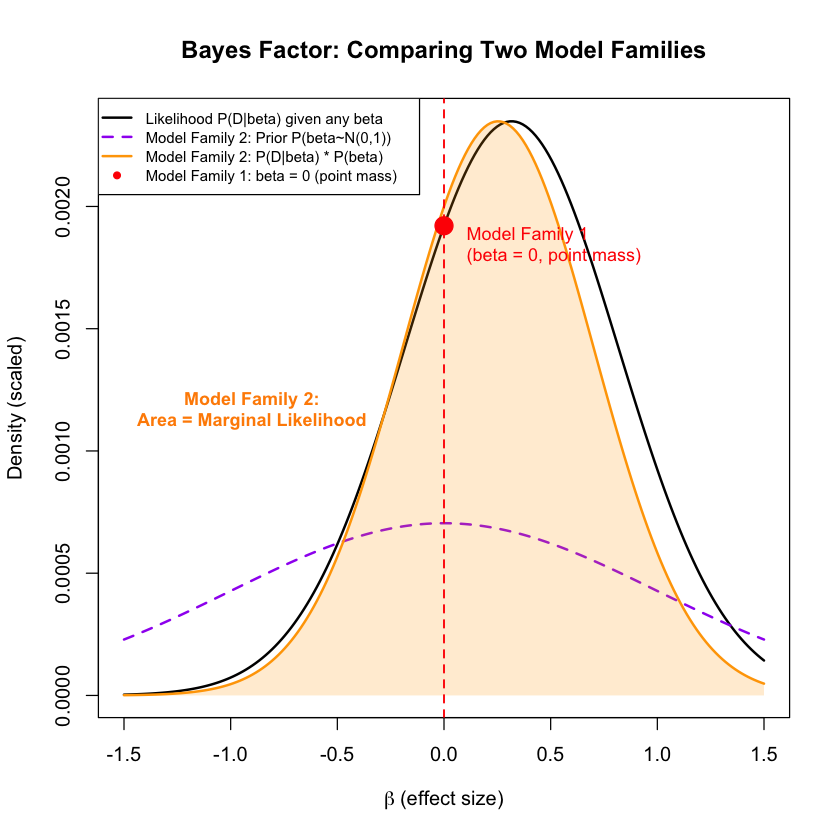 Bayes Factor: Comparing Two Model Families

Likelihood P(D|beta) given any beta
Model Family 2: Prior P(beta~N(0,1))
Model Family 2: P(D|beta) * P(beta)
Model Family 1: beta = 0 (point mass)

Model Family 1
(beta = 0, point mass)

Model Family 2:
Area = Marginal Likelihood

Density (scaled)

0.0000
0.0005
0.0010
0.0015
0.0020

-1.5
-1.0
-0.5
0.0
0.5
1.0
1.5

β (effect size)